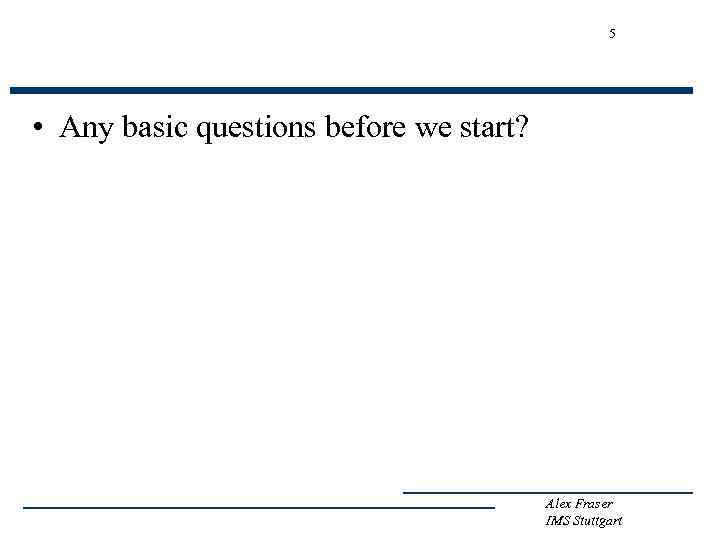 5

• Any basic questions before we start?

Alex Fraser
IMS Stuttgart